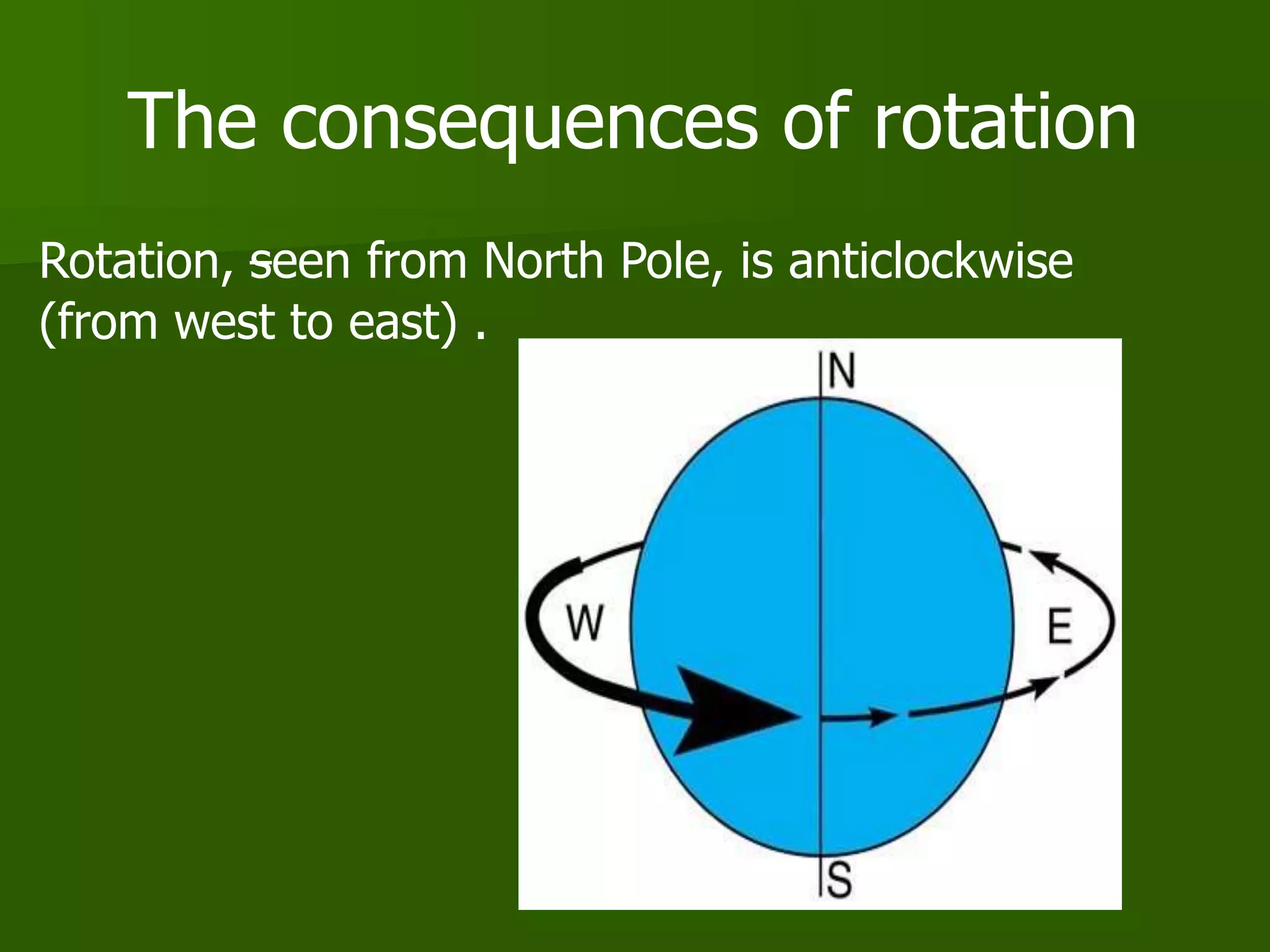 The consequences of rotation

Rotation, seen from North Pole, is anticlockwise (from west to east) .

N

W

E

S